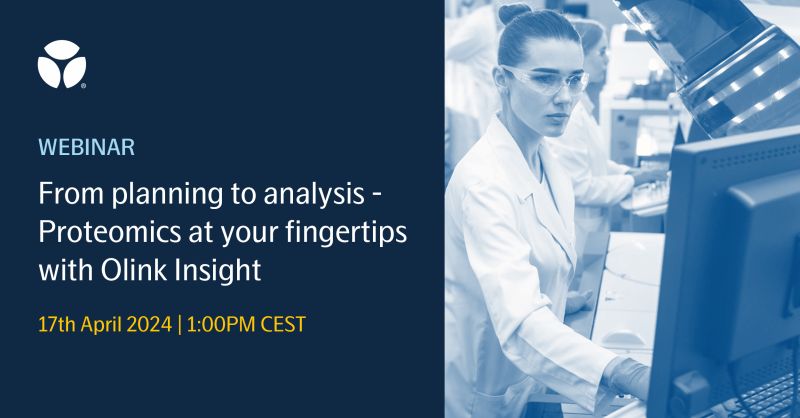 WEBINAR

From planning to analysis - Proteomics at your fingertips with Olink Insight

17th April 2024 | 1:00PM CEST